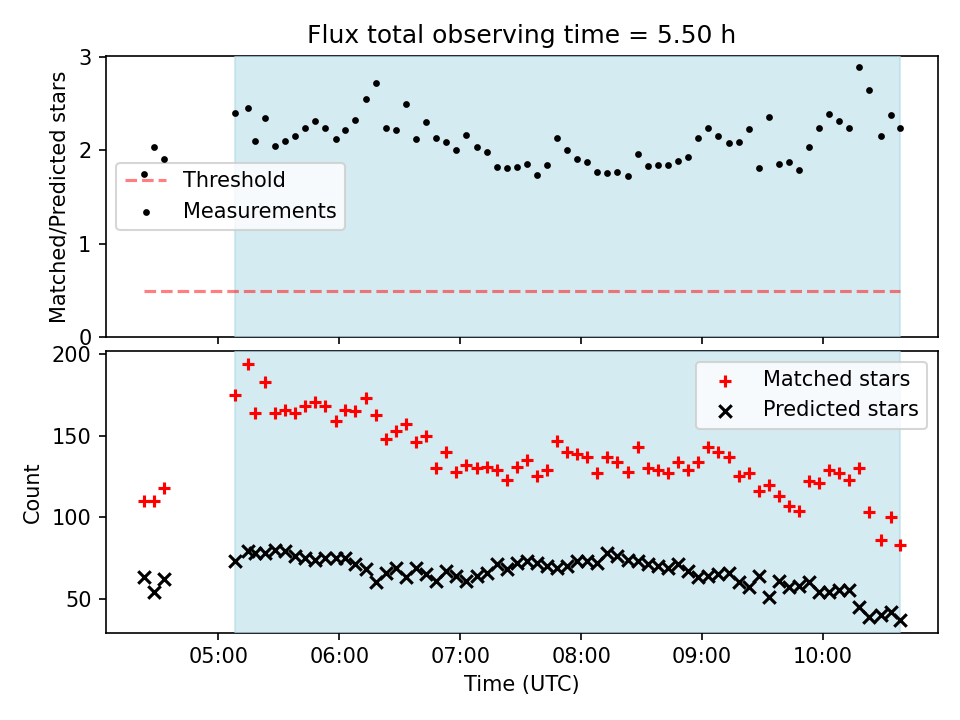 Flux total observing time = 5.50 h

Matched/Predicted stars

3
2
1
0

Threshold
Measurements

Count

200
150
100
50

Matched stars
Predicted stars

05:00
06:00
07:00
08:00
09:00
10:00

Time (UTC)